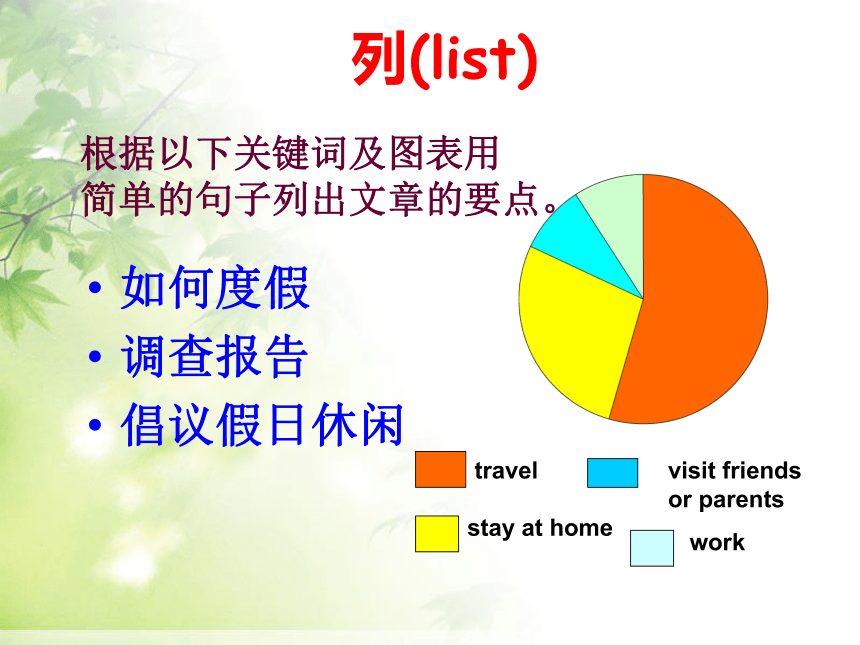 列(list)

根据以下关键词及图表用简单的句子列出文章的要点。

• 如何度假
• 调查报告
• 倡议假日休闲

travel

visit friends or parents

stay at home

work